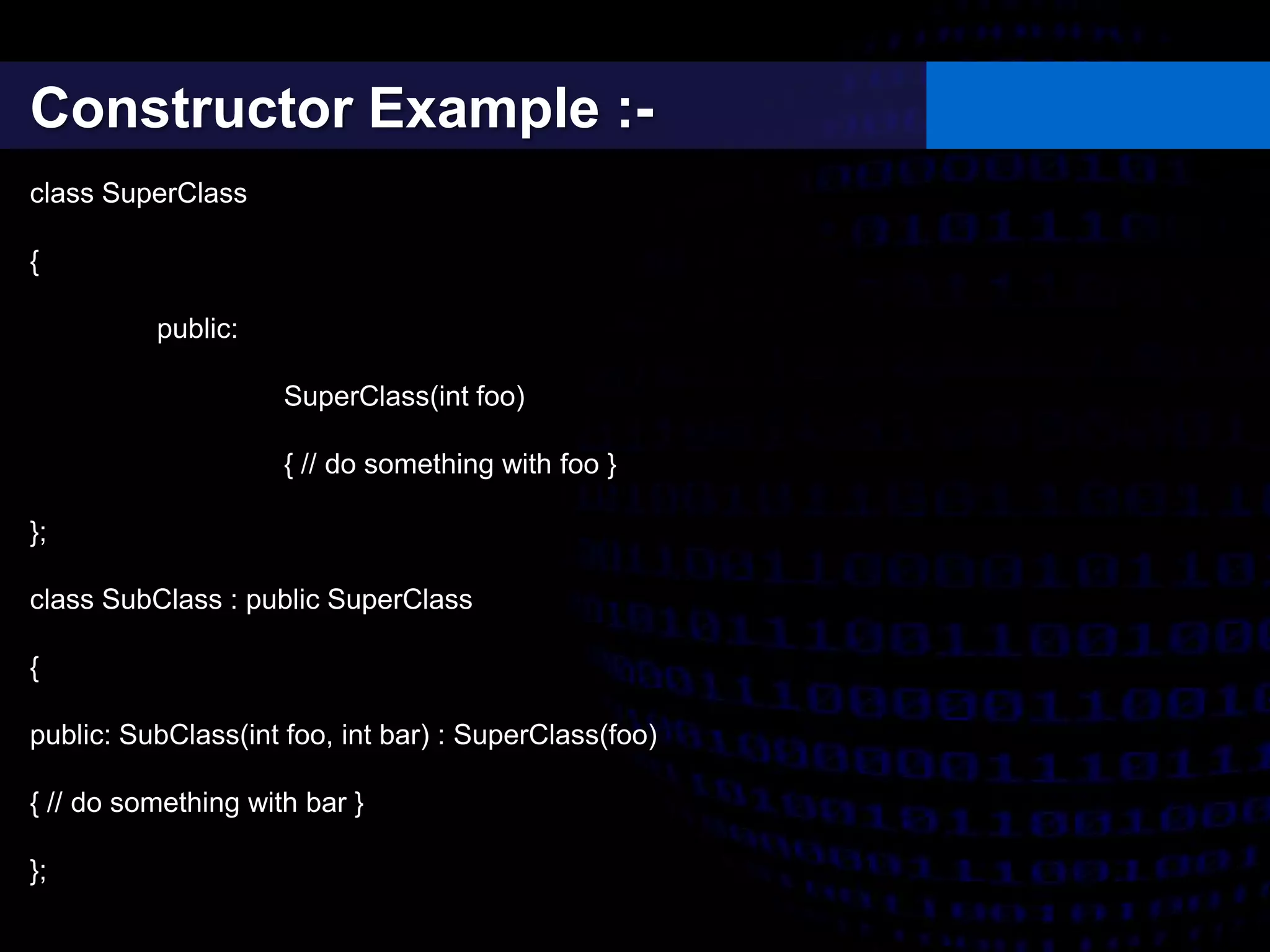 Constructor Example :-

class SuperClass

{

public:

SuperClass(int foo)

{ // do something with foo }

};

class SubClass : public SuperClass

{

public: SubClass(int foo, int bar) : SuperClass(foo)

{ // do something with bar }

};